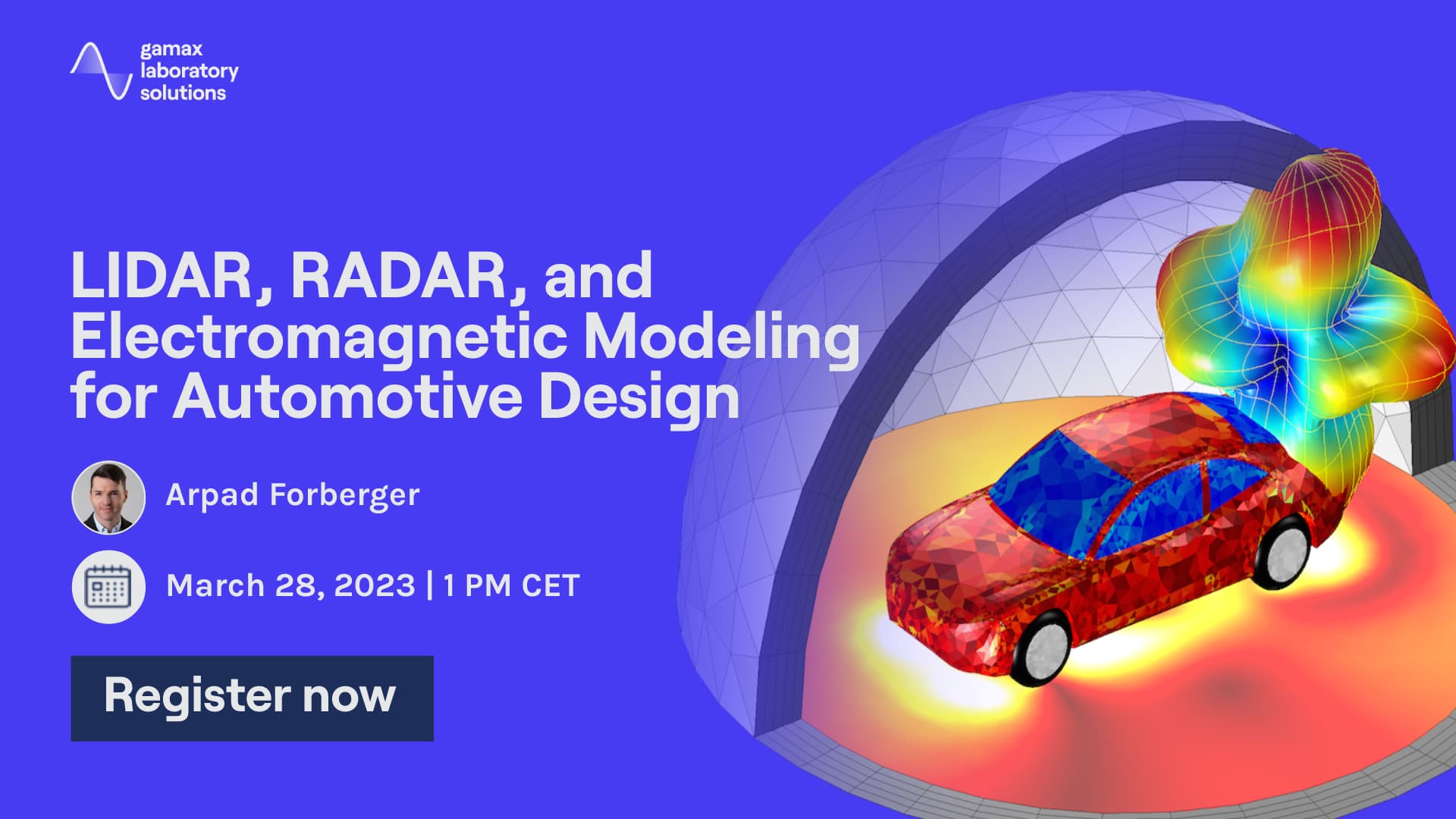 gamax
laboratory
solutions

LIDAR, RADAR, and Electromagnetic Modeling for Automotive Design

Arpad Forberger

March 28, 2023 | 1 PM CET

Register now